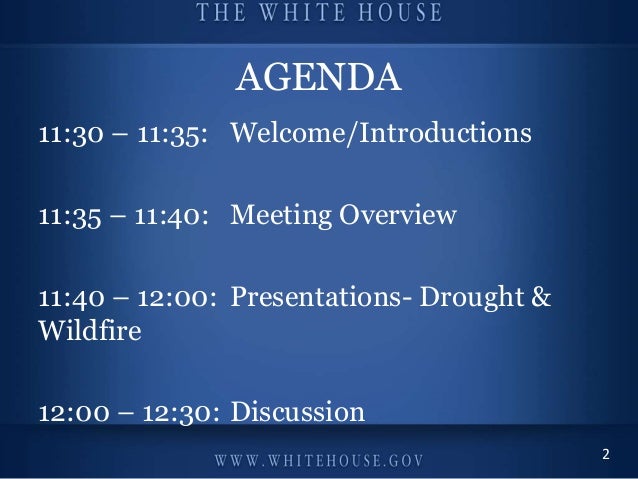 THE WHITE HOUSE

AGENDA

11:30 – 11:35: Welcome/Introductions

11:35 – 11:40: Meeting Overview

11:40 – 12:00: Presentations- Drought & Wildfire

12:00 – 12:30: Discussion

WWW.WHITEHOUSE.GOV

2